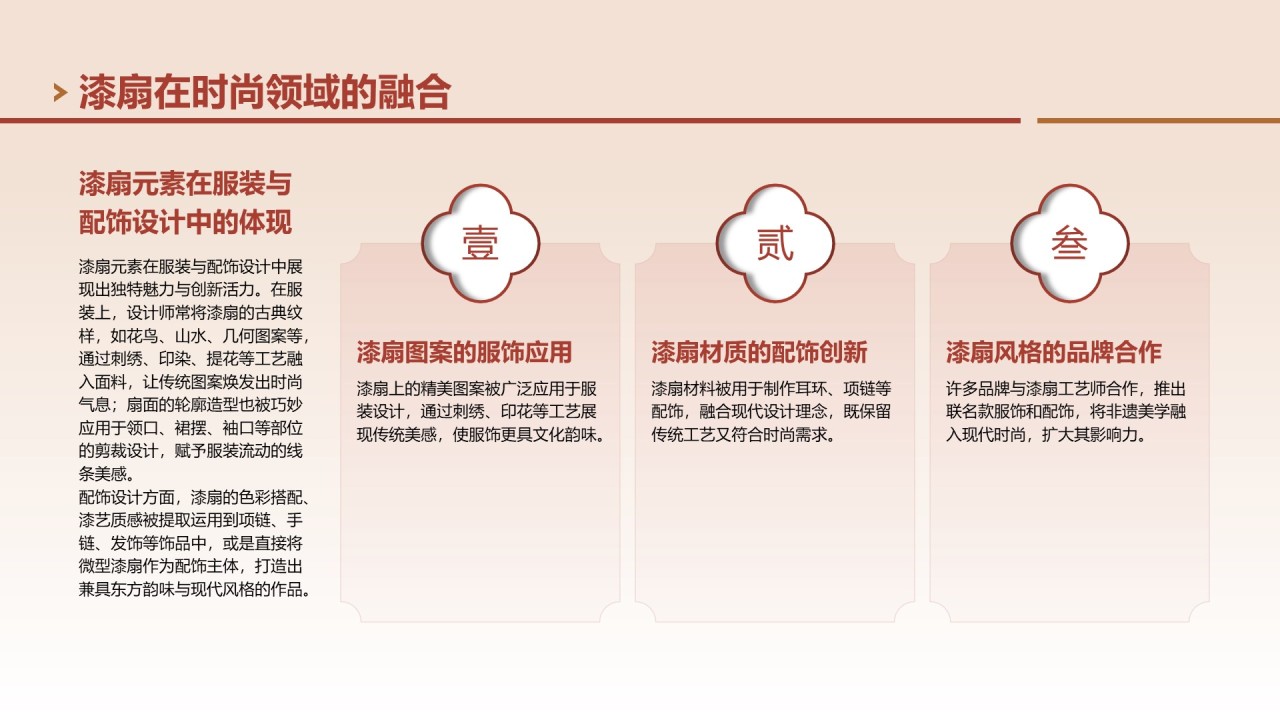 漆扇在时尚领域的融合

漆扇元素在服装与配饰设计中的体现

漆扇元素在服装与配饰设计中展现出独特魅力与创新活力。在服装上，设计师常将漆扇的古典纹样，如花鸟、山水、几何图案等，通过刺绣、印染、提花等工艺融入面料，让传统图案焕发出时尚气息；扇面的轮廓造型也被巧妙应用于领口、裙摆、袖口等部位的剪裁设计，赋予服装流动的线条美感。
配饰设计方面，漆扇的色彩搭配、漆艺质感被提取运用到项链、手链、发饰等饰品中，或是直接将微型漆扇作为配饰主体，打造出兼具东方韵味与现代风格的作品。

壹

漆扇图案的服饰应用

漆扇上的精美图案被广泛应用于服装设计，通过刺绣、印花等工艺展现传统美感，使服饰更具文化韵味。

贰

漆扇材质的配饰创新

漆扇材料被用于制作耳环、项链等配饰，融合现代设计理念，既保留传统工艺又符合时尚需求。

叁

漆扇风格的品牌合作

许多品牌与漆扇工艺师合作，推出联名款服饰和配饰，将非遗美学融入现代时尚，扩大其影响力。